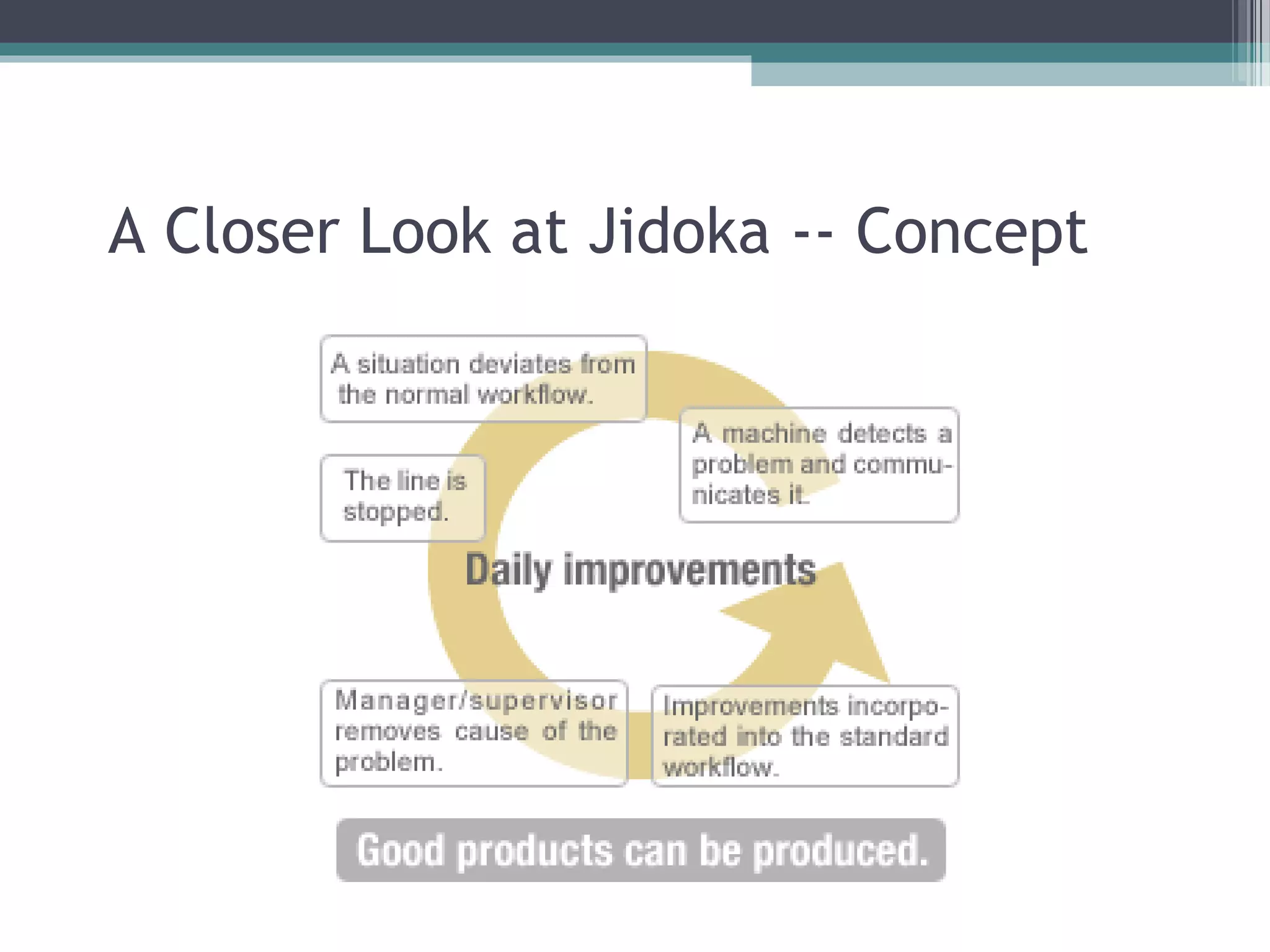 A Closer Look at Jidoka -- Concept

A situation deviates from the normal workflow.

A machine detects a problem and communicates it.

The line is stopped.

Daily improvements

Manager/supervisor removes cause of the problem.

Improvements incorporated into the standard workflow.

Good products can be produced.